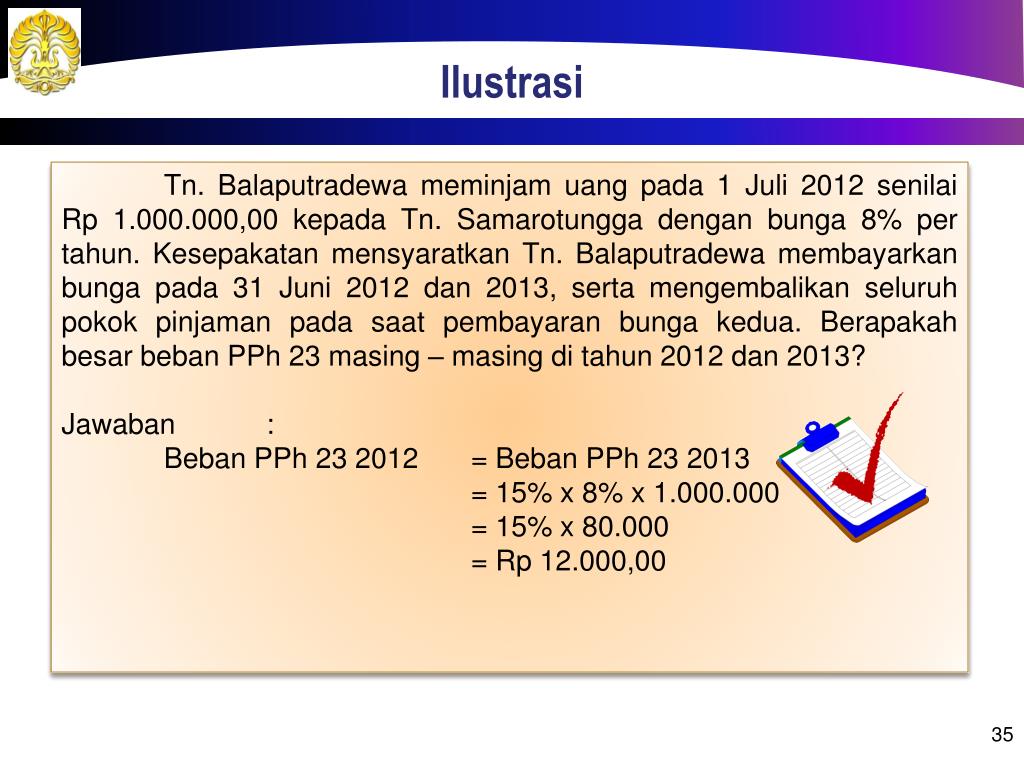 Ilustrasi

Tn. Balaputradewa meminjam uang pada 1 Juli 2012 senilai Rp 1.000.000,00 kepada Tn. Samarotungga dengan bunga 8% per tahun. Kesepakatan mensyaratkan Tn. Balaputradewa membayarkan bunga pada 31 Juni 2012 dan 2013, serta mengembalikan seluruh pokok pinjaman pada saat pembayaran bunga kedua. Berapakah besar beban PPh 23 masing – masing di tahun 2012 dan 2013?

Jawaban :

Beban PPh 23 2012 = Beban PPh 23 2013

= 15% x 8% x 1.000.000

= 15% x 80.000

= Rp 12.000,00

35